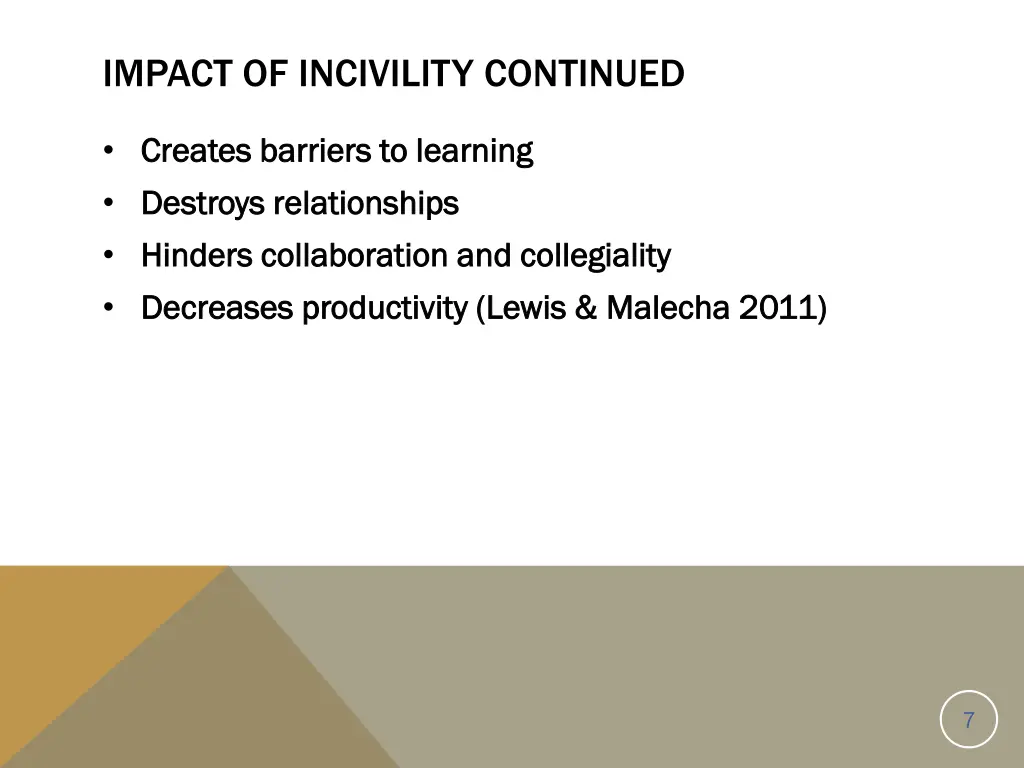 IMPACT OF INCIVILITY CONTINUED

• Creates barriers to learning
• Destroys relationships
• Hinders collaboration and collegiality
• Decreases productivity (Lewis & Malecha 2011)

7